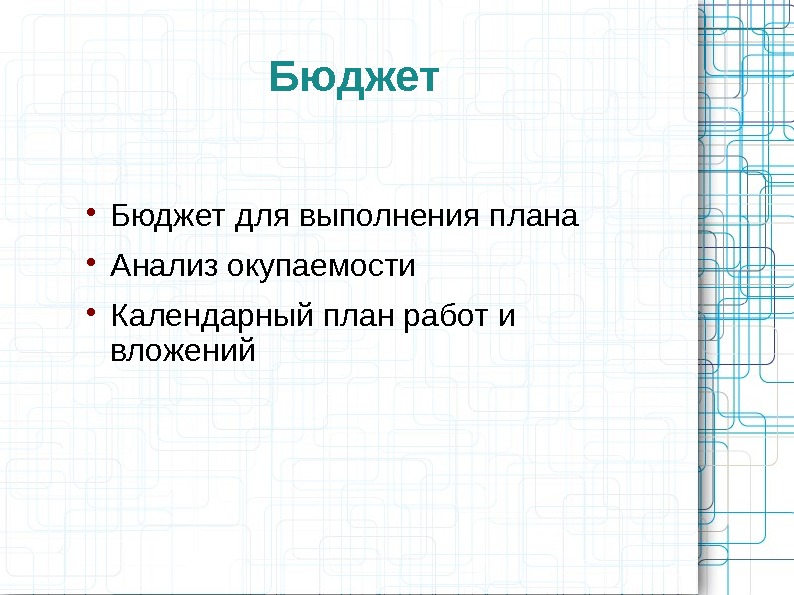 Бюджет

• Бюджет для выполнения плана
• Анализ окупаемости
• Календарный план работ и вложений